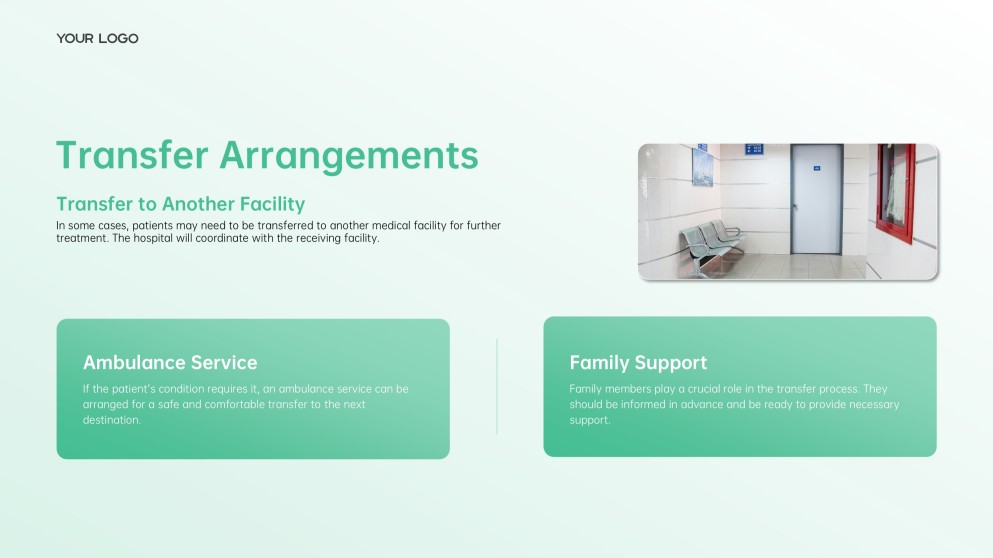 YOUR LOGO

Transfer Arrangements

Transfer to Another Facility

In some cases, patients may need to be transferred to another medical facility for further treatment. The hospital will coordinate with the receiving facility.

Ambulance Service

If the patient's condition requires it, an ambulance service can be arranged for a safe and comfortable transfer to the next destination.

Family Support

Family members play a crucial role in the transfer process. They should be informed in advance and be ready to provide necessary support.